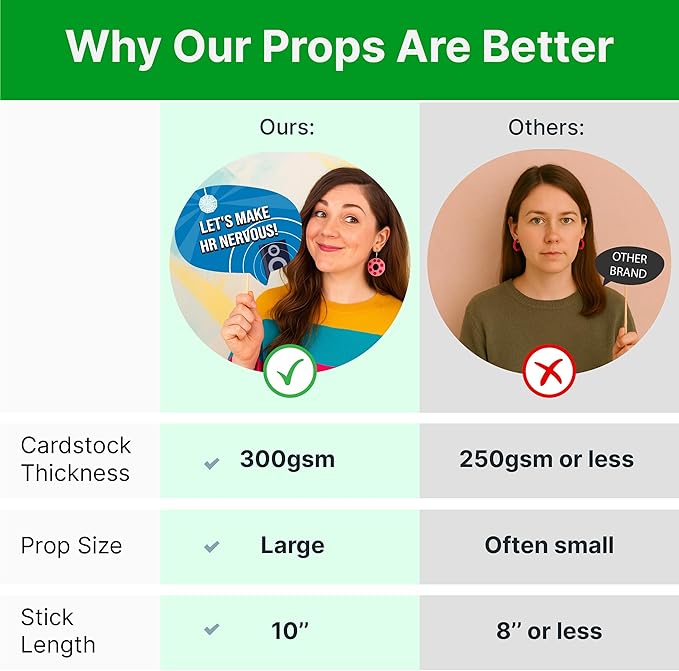 Why Our Props Are Better

| | Ours: | Others: |
|---|---|---|
| | LET'S MAKE HR NERVOUS! | OTHER BRAND |
| Cardstock Thickness | 300gsm | 250gsm or less |
| Prop Size | Large | Often small |
| Stick Length | 10" | 8" or less |